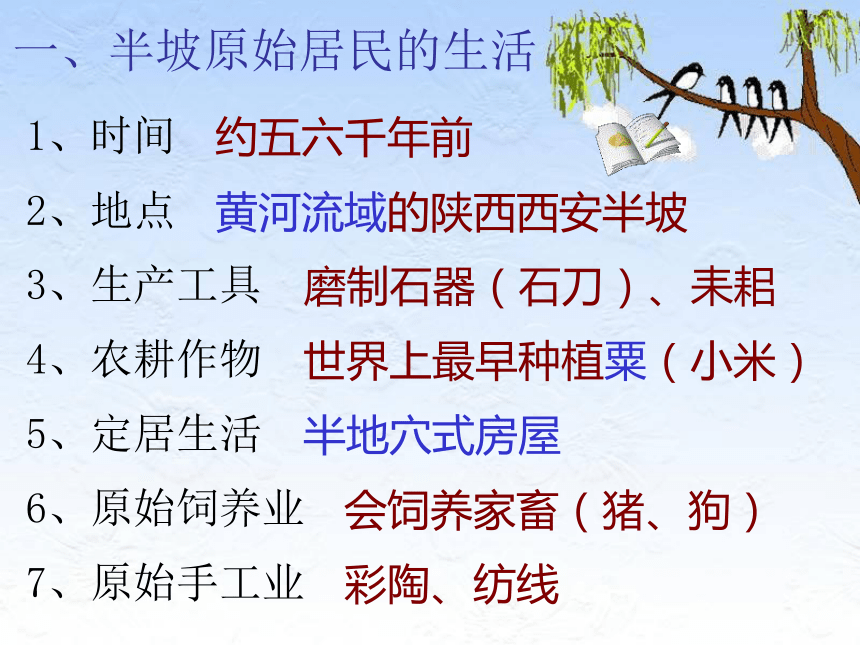 一、半坡原始居民的生活

1、时间　约五六千年前

2、地点　黄河流域的陕西西安半坡

3、生产工具　磨制石器（石刀）、耒耜

4、农耕作物　世界上最早种植粟（小米）

5、定居生活　半地穴式房屋

6、原始饲养业　会饲养家畜（猪、狗）

7、原始手工业　彩陶、纺线